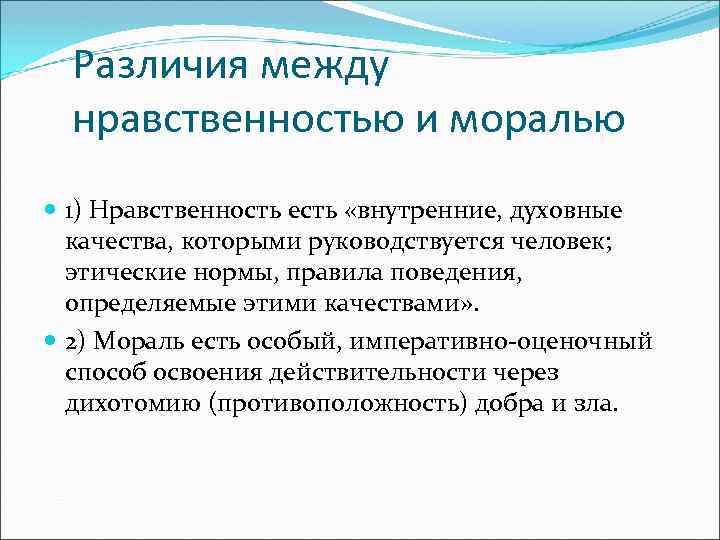 Различия между нравственностью и моралью

1) Нравственность есть «внутренние, духовные качества, которыми руководствуется человек; этические нормы, правила поведения, определяемые этими качествами».

2) Мораль есть особый, императивно-оценочный способ освоения действительности через дихотомию (противоположность) добра и зла.